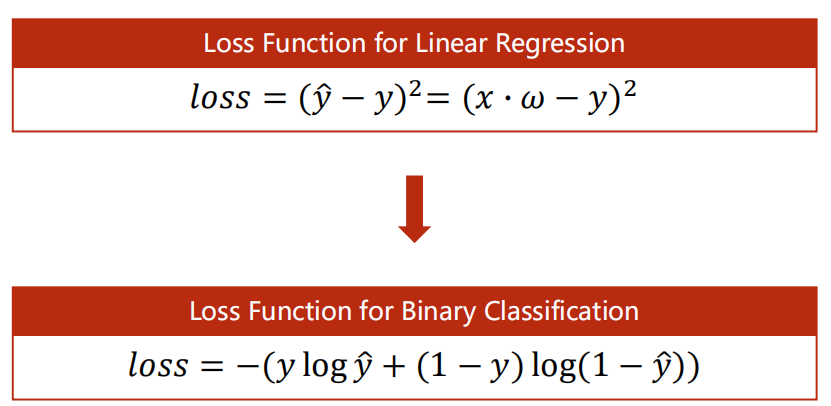 Loss Function for Linear Regression

$loss = (\hat{y} - y)^2 = (x \cdot \omega - y)^2$

Loss Function for Binary Classification

$loss = -(y \log \hat{y} + (1 - y) \log(1 - \hat{y}))$